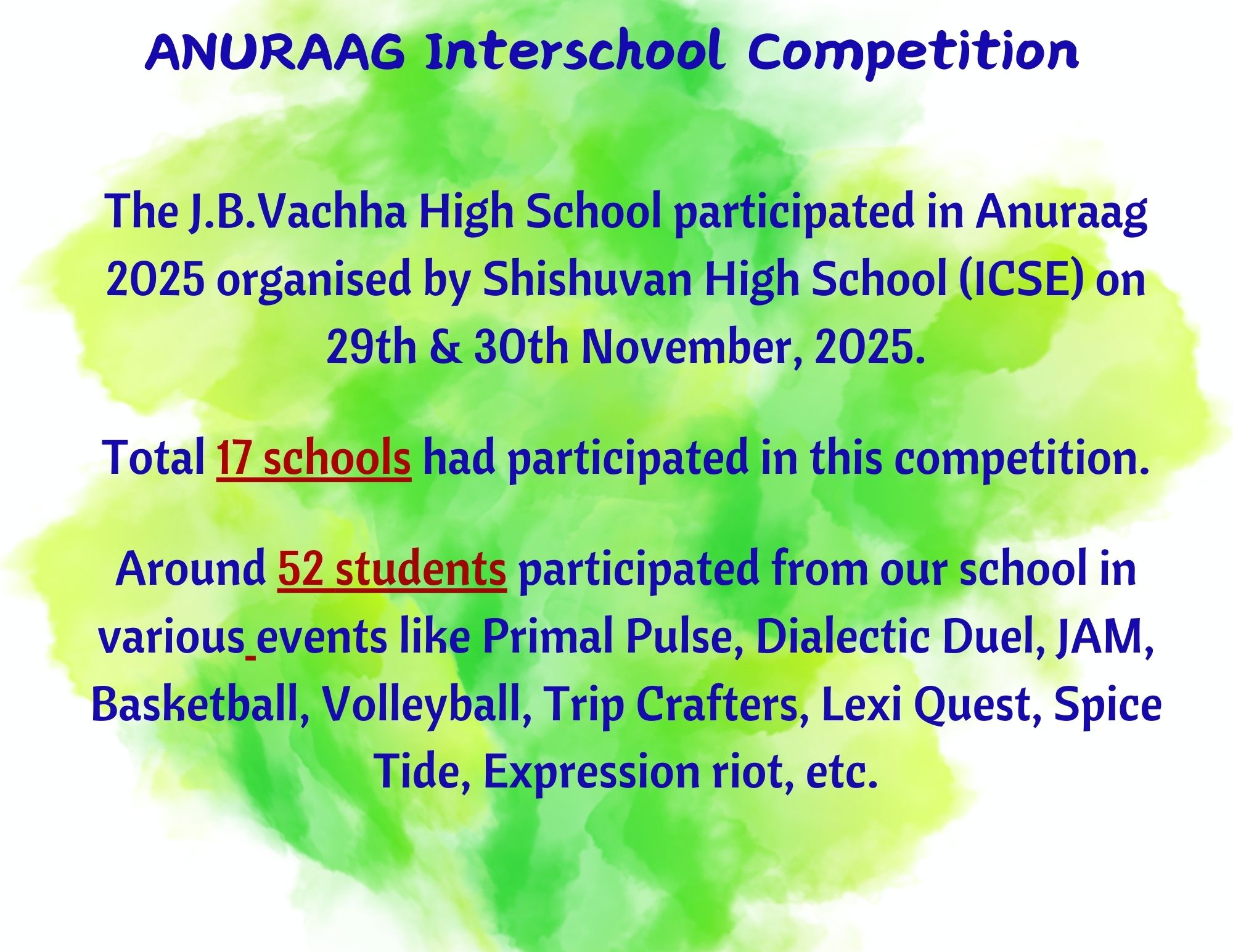 ANURAAG Interschool Competition

The J.B.Vachha High School participated in Anuraag 2025 organised by Shishuvan High School (ICSE) on 29th & 30th November, 2025.

Total 17 schools had participated in this competition.

Around 52 students participated from our school in various events like Primal Pulse, Dialectic Duel, JAM, Basketball, Volleyball, Trip Crafters, Lexi Quest, Spice Tide, Expression riot, etc.